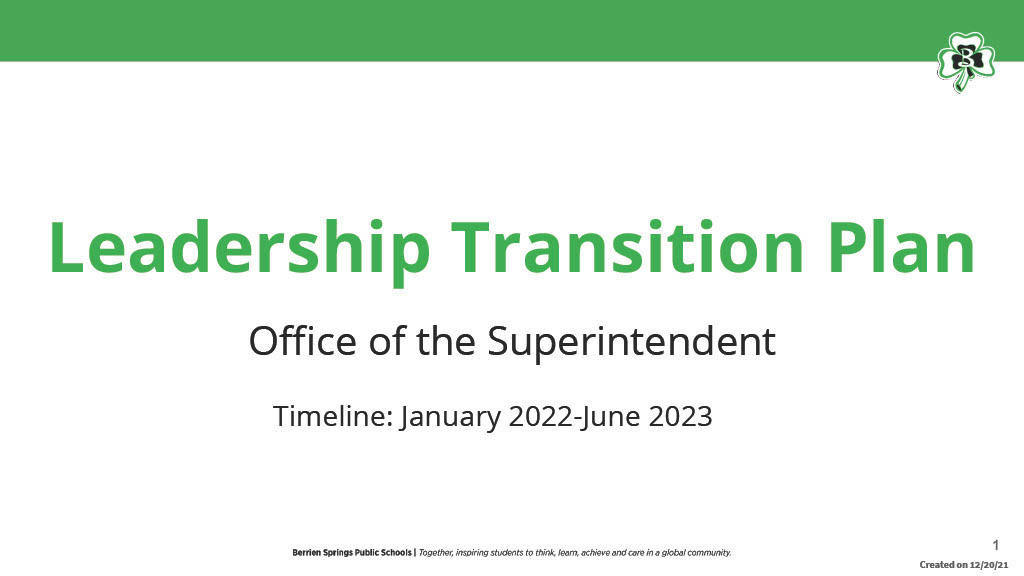 B

Leadership Transition Plan

Office of the Superintendent

Timeline: January 2022-June 2023

Berrien Springs Public Schools | Together, inspiring students to think, learn, achieve and care in a global community.

1

Created on 12/20/21